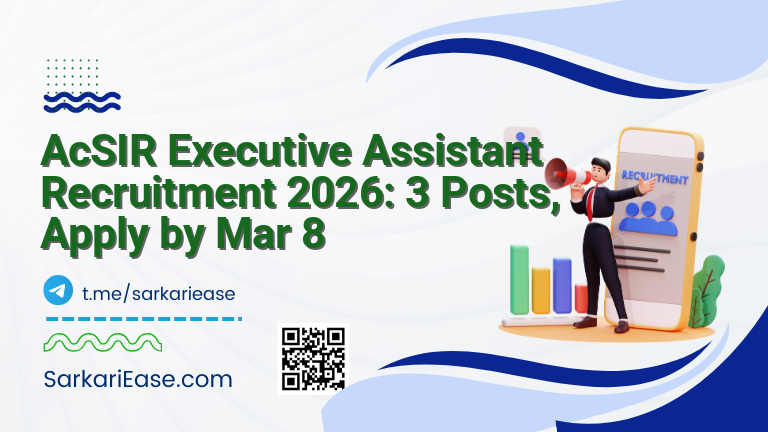 AcSIR Executive Assistant Recruitment 2026: 3 Posts, Apply by Mar 8

RECRUITMENT

t.me/sarkariease

SarkariEase.com